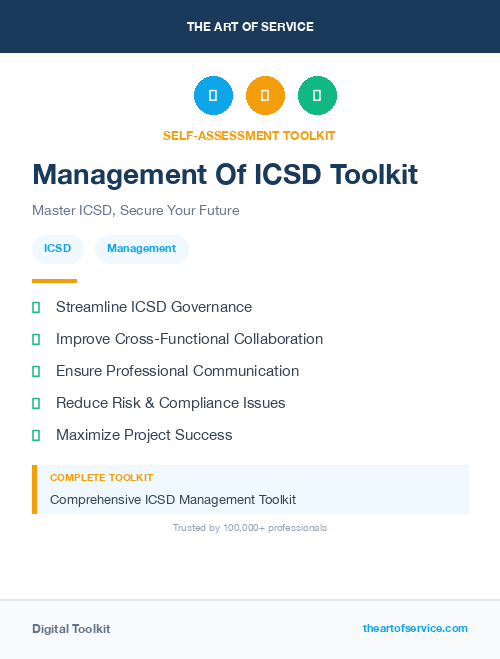 THE ART OF SERVICE

SELF-ASSESSMENT TOOLKIT

Management Of ICSD Toolkit

Master ICSD, Secure Your Future

ICSD

Management

Streamline ICSD Governance

Improve Cross-Functional Collaboration

Ensure Professional Communication

Reduce Risk & Compliance Issues

Maximize Project Success

COMPLETE TOOLKIT

Comprehensive ICSD Management Toolkit

Trusted by 100,000+ professionals

Digital Toolkit

theartofservice.com